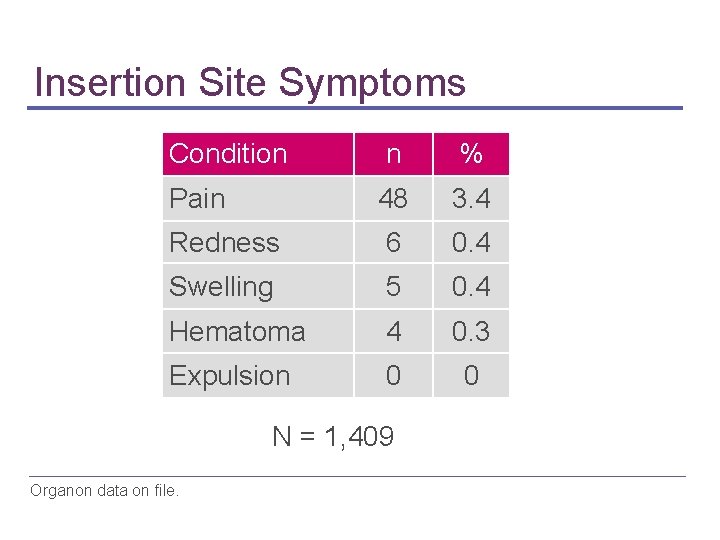 Insertion Site Symptoms

| Condition | n | % |
|---|---|---|
| Pain | 48 | 3.4 |
| Redness | 6 | 0.4 |
| Swelling | 5 | 0.4 |
| Hematoma | 4 | 0.3 |
| Expulsion | 0 | 0 |

N = 1,409

Organon data on file.